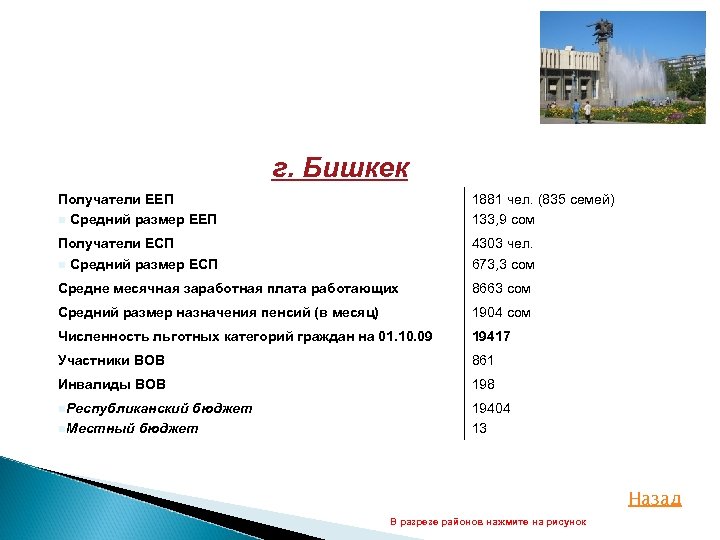 г. Бишкек

| | |
|---|---|
| Получатели ЕЕП | 1881 чел. (835 семей) |
| Средний размер ЕЕП | 133,9 сом |
| Получатели ЕСП | 4303 чел. |
| Средний размер ЕСП | 673,3 сом |
| Средне месячная заработная плата работающих | 8663 сом |
| Средний размер назначения пенсий (в месяц) | 1904 сом |
| Численность льготных категорий граждан на 01.10.09 | 19417 |
| Участники ВОВ | 861 |
| Инвалиды ВОВ | 198 |
| Республиканский бюджет | 19404 |
| Местный бюджет | 13 |

Назад

В разрезе районов нажмите на рисунок